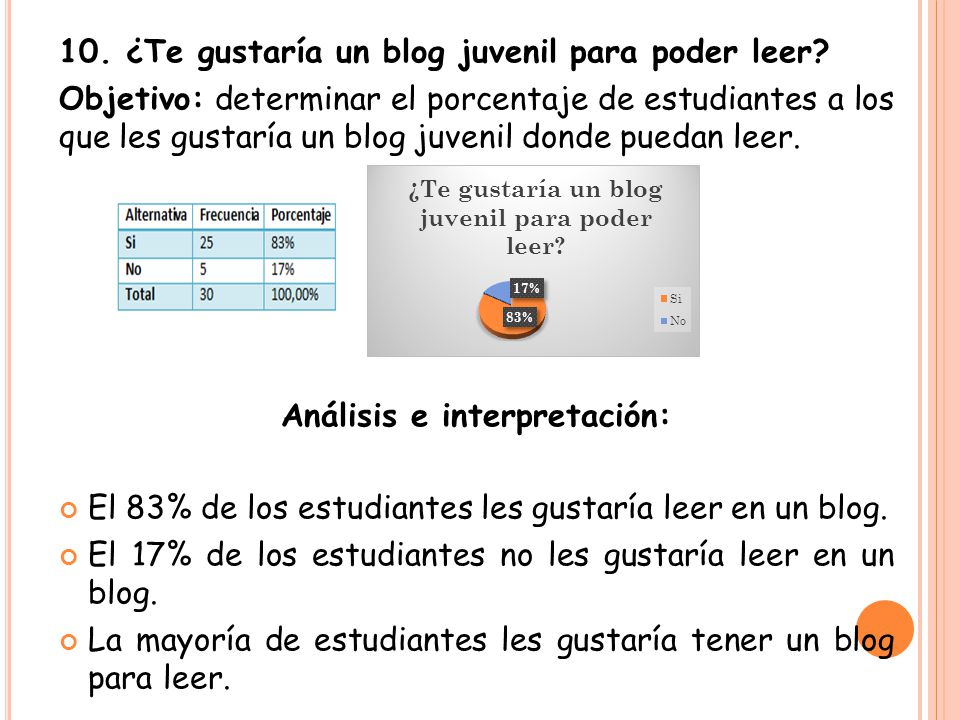 10. ¿Te gustaría un blog juvenil para poder leer?

Objetivo: determinar el porcentaje de estudiantes a los que les gustaría un blog juvenil donde puedan leer.

| Alternativa | Frecuencia | Porcentaje |
|---|---|---|
| Si | 25 | 83% |
| No | 5 | 17% |
| Total | 30 | 100,00% |

¿Te gustaría un blog juvenil para poder leer?

17%
83%

Si
No

Análisis e interpretación:

El 83% de los estudiantes les gustaría leer en un blog.

El 17% de los estudiantes no les gustaría leer en un blog.

La mayoría de estudiantes les gustaría tener un blog para leer.